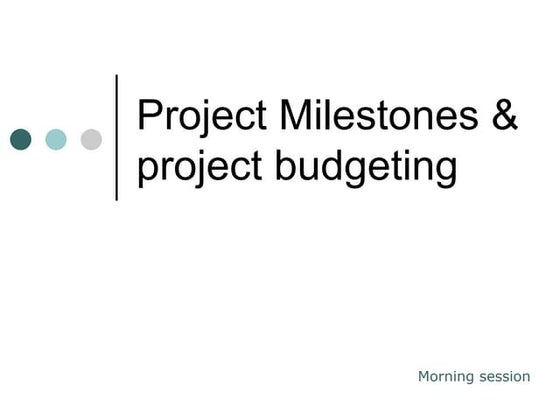 Project Milestones & project budgeting

Morning session